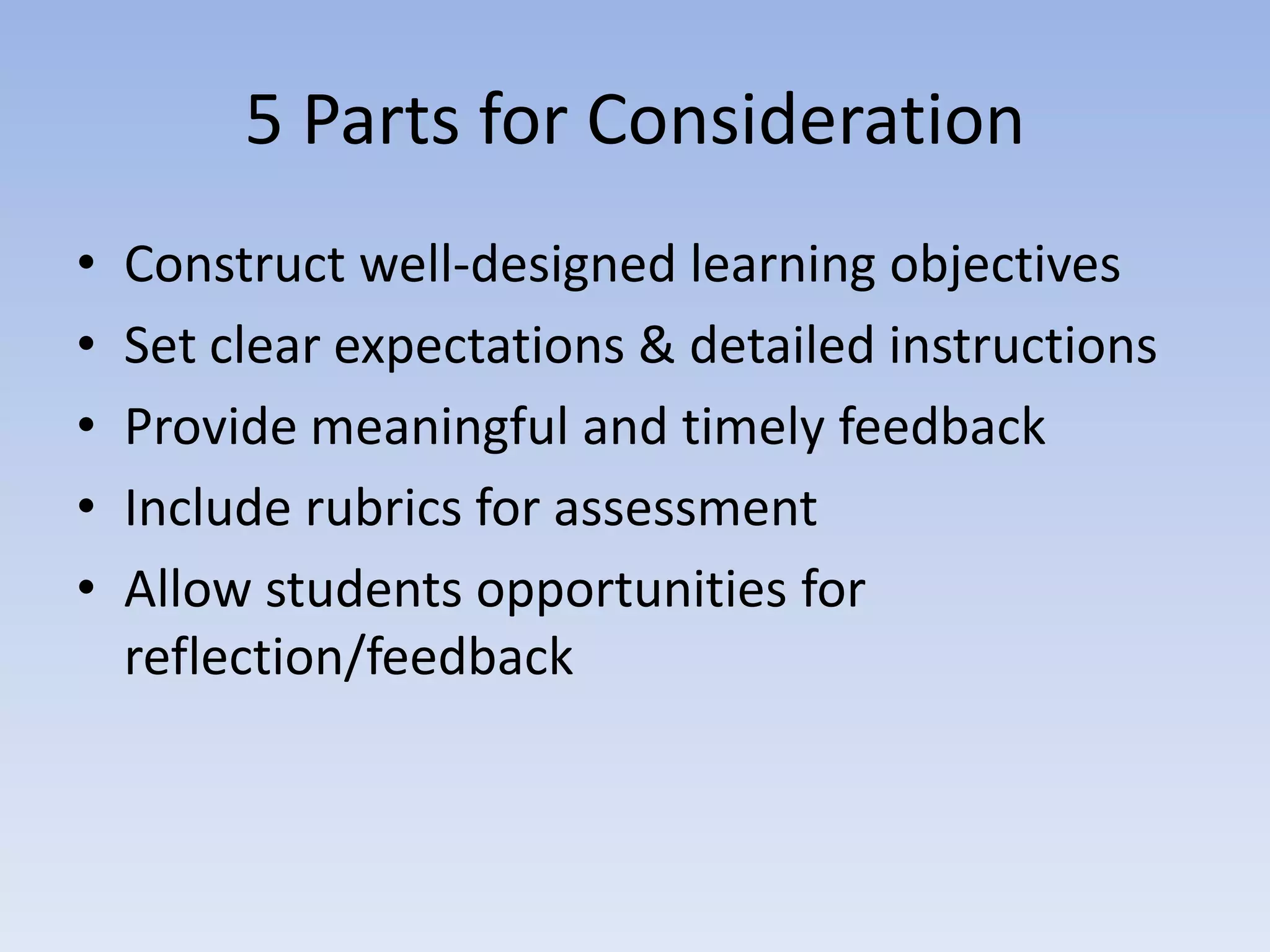 5 Parts for Consideration

• Construct well-designed learning objectives
• Set clear expectations & detailed instructions
• Provide meaningful and timely feedback
• Include rubrics for assessment
• Allow students opportunities for reflection/feedback